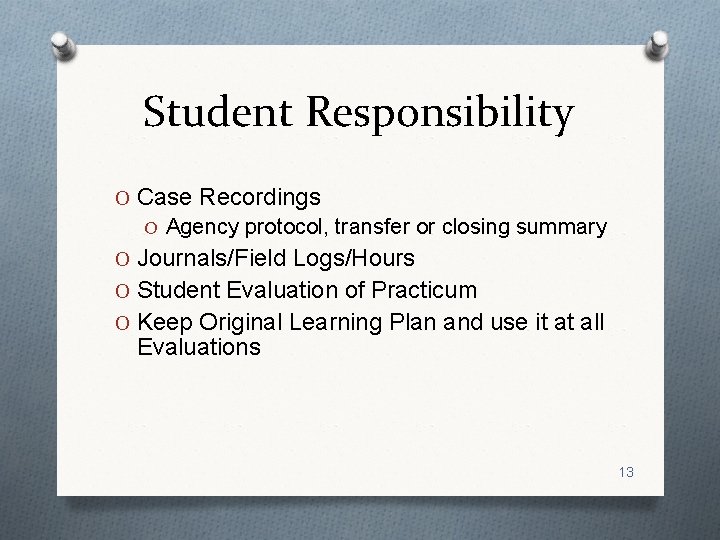 Student Responsibility

O Case Recordings
  O Agency protocol, transfer or closing summary
O Journals/Field Logs/Hours
O Student Evaluation of Practicum
O Keep Original Learning Plan and use it at all Evaluations

13